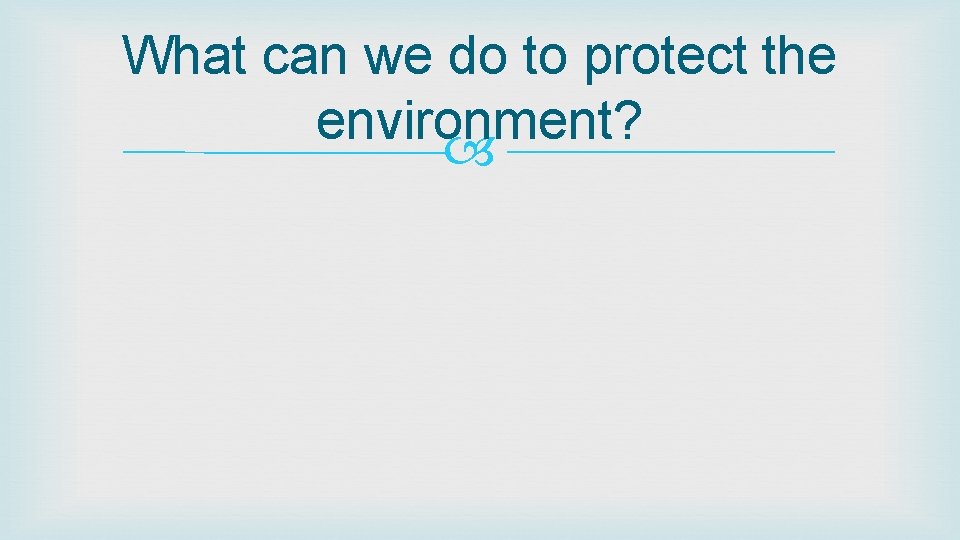 What can we do to protect the environment?